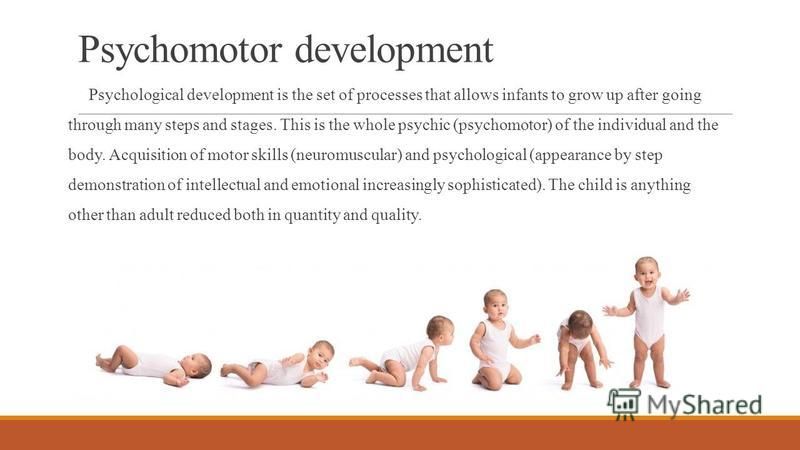 Psychomotor development

Psychological development is the set of processes that allows infants to grow up after going through many steps and stages. This is the whole psychic (psychomotor) of the individual and the body. Acquisition of motor skills (neuromuscular) and psychological (appearance by step demonstration of intellectual and emotional increasingly sophisticated). The child is anything other than adult reduced both in quantity and quality.

MyShared